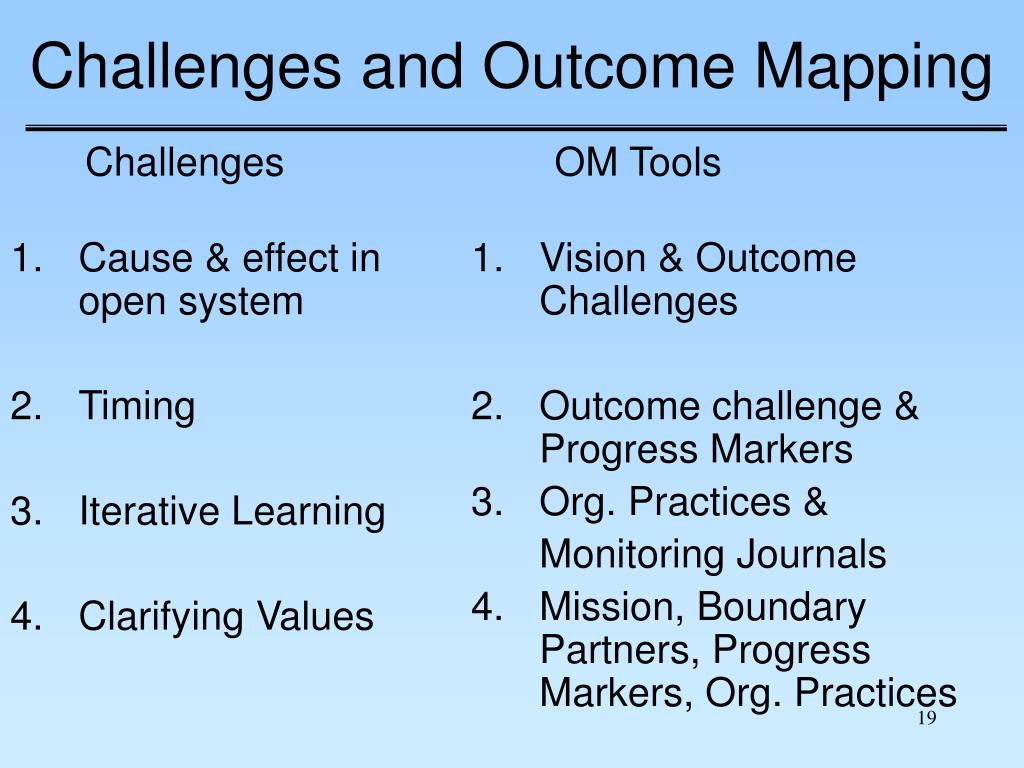 Challenges and Outcome Mapping

Challenges

1. Cause & effect in open system

2. Timing

3. Iterative Learning

4. Clarifying Values

OM Tools

1. Vision & Outcome Challenges

2. Outcome challenge & Progress Markers

3. Org. Practices & Monitoring Journals

4. Mission, Boundary Partners, Progress Markers, Org. Practices

19